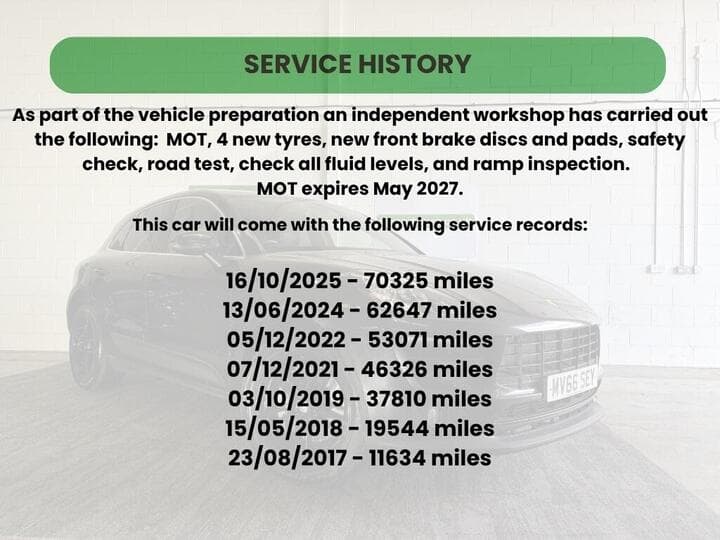 SERVICE HISTORY

As part of the vehicle preparation an independent workshop has carried out the following: MOT, 4 new tyres, new front brake discs and pads, safety check, road test, check all fluid levels, and ramp inspection.
MOT expires May 2027.

This car will come with the following service records:

16/10/2025 - 70325 miles
13/06/2024 - 62647 miles
05/12/2022 - 53071 miles
07/12/2021 - 46326 miles
03/10/2019 - 37810 miles
15/05/2018 - 19544 miles
23/08/2017 - 11634 miles

MV66 SEY